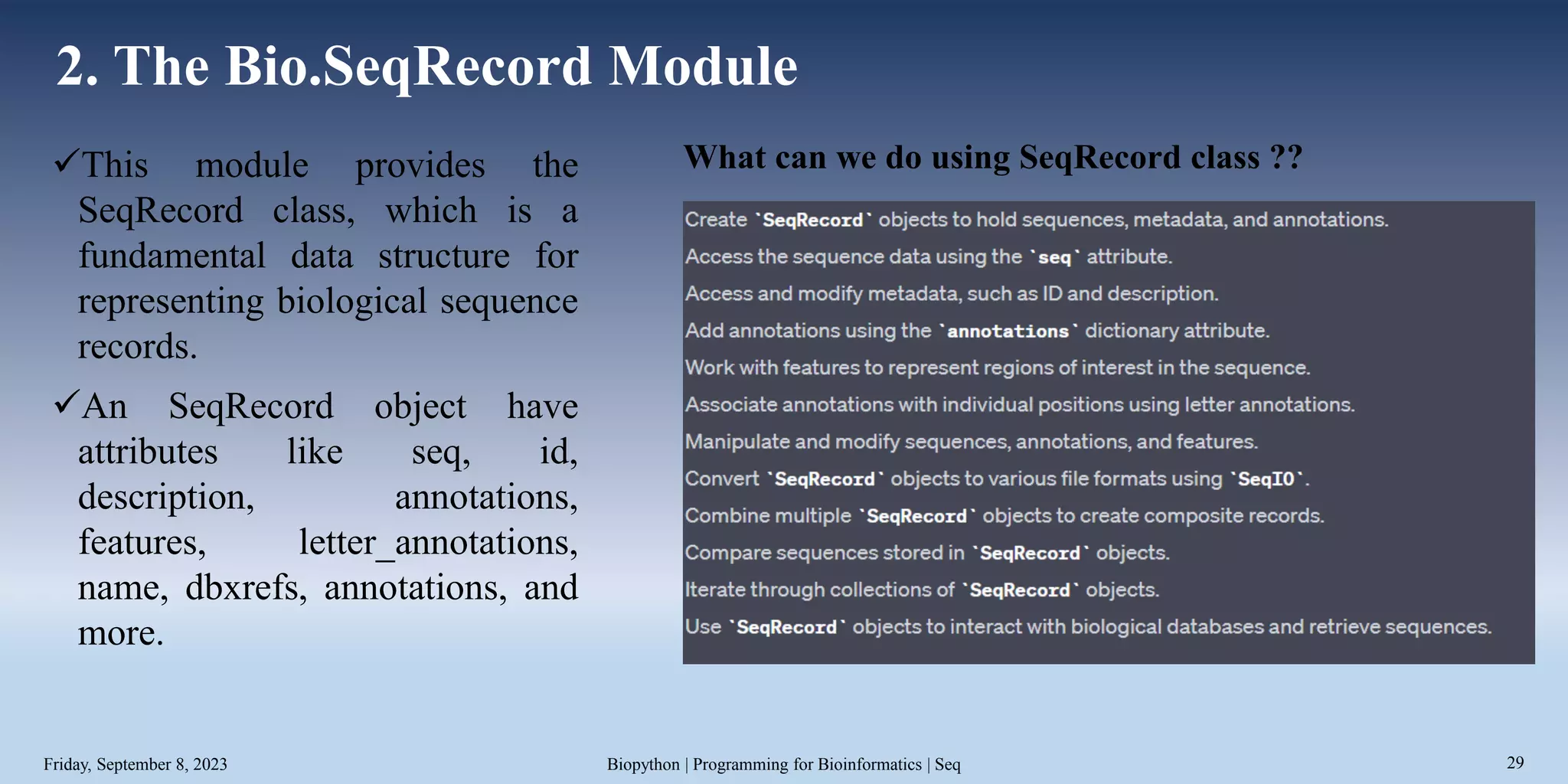 2. The Bio.SeqRecord Module

✓This module provides the SeqRecord class, which is a fundamental data structure for representing biological sequence records.

✓An SeqRecord object have attributes like seq, id, description, annotations, features, letter_annotations, name, dbxrefs, annotations, and more.

What can we do using SeqRecord class ??

Create `SeqRecord` objects to hold sequences, metadata, and annotations.

Access the sequence data using the `seq` attribute.

Access and modify metadata, such as ID and description.

Add annotations using the `annotations` dictionary attribute.

Work with features to represent regions of interest in the sequence.

Associate annotations with individual positions using letter annotations.

Manipulate and modify sequences, annotations, and features.

Convert `SeqRecord` objects to various file formats using `SeqIO`.

Combine multiple `SeqRecord` objects to create composite records.

Compare sequences stored in `SeqRecord` objects.

Iterate through collections of `SeqRecord` objects.

Use `SeqRecord` objects to interact with biological databases and retrieve sequences.

Friday, September 8, 2023

Biopython | Programming for Bioinformatics | Seq

29